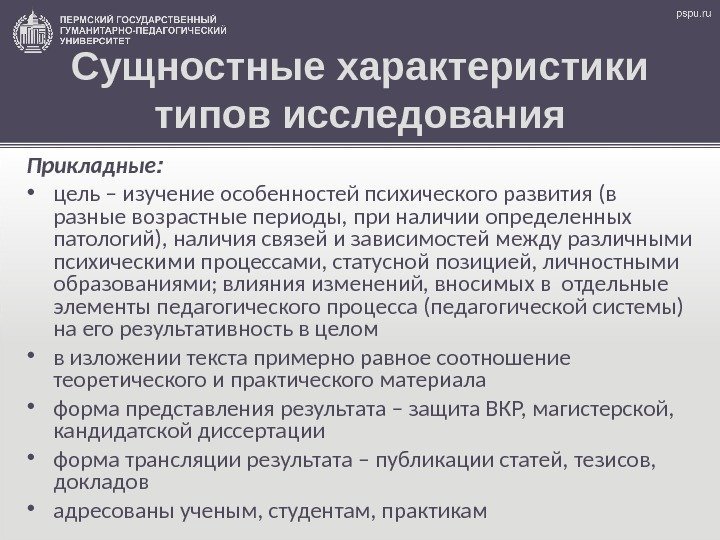 ПЕРМСКИЙ ГОСУДАРСТВЕННЫЙ ГУМАНИТАРНО-ПЕДАГОГИЧЕСКИЙ УНИВЕРСИТЕТ

pspu.ru

Сущностные характеристики типов исследования

Прикладные:

• цель – изучение особенностей психического развития (в разные возрастные периоды, при наличии определенных патологий), наличия связей и зависимостей между различными психическими процессами, статусной позицией, личностными образованиями; влияния изменений, вносимых в отдельные элементы педагогического процесса (педагогической системы) на его результативность в целом

• в изложении текста примерно равное соотношение теоретического и практического материала

• форма представления результата – защита ВКР, магистерской, кандидатской диссертации

• форма трансляции результата – публикации статей, тезисов, докладов

• адресованы ученым, студентам, практикам